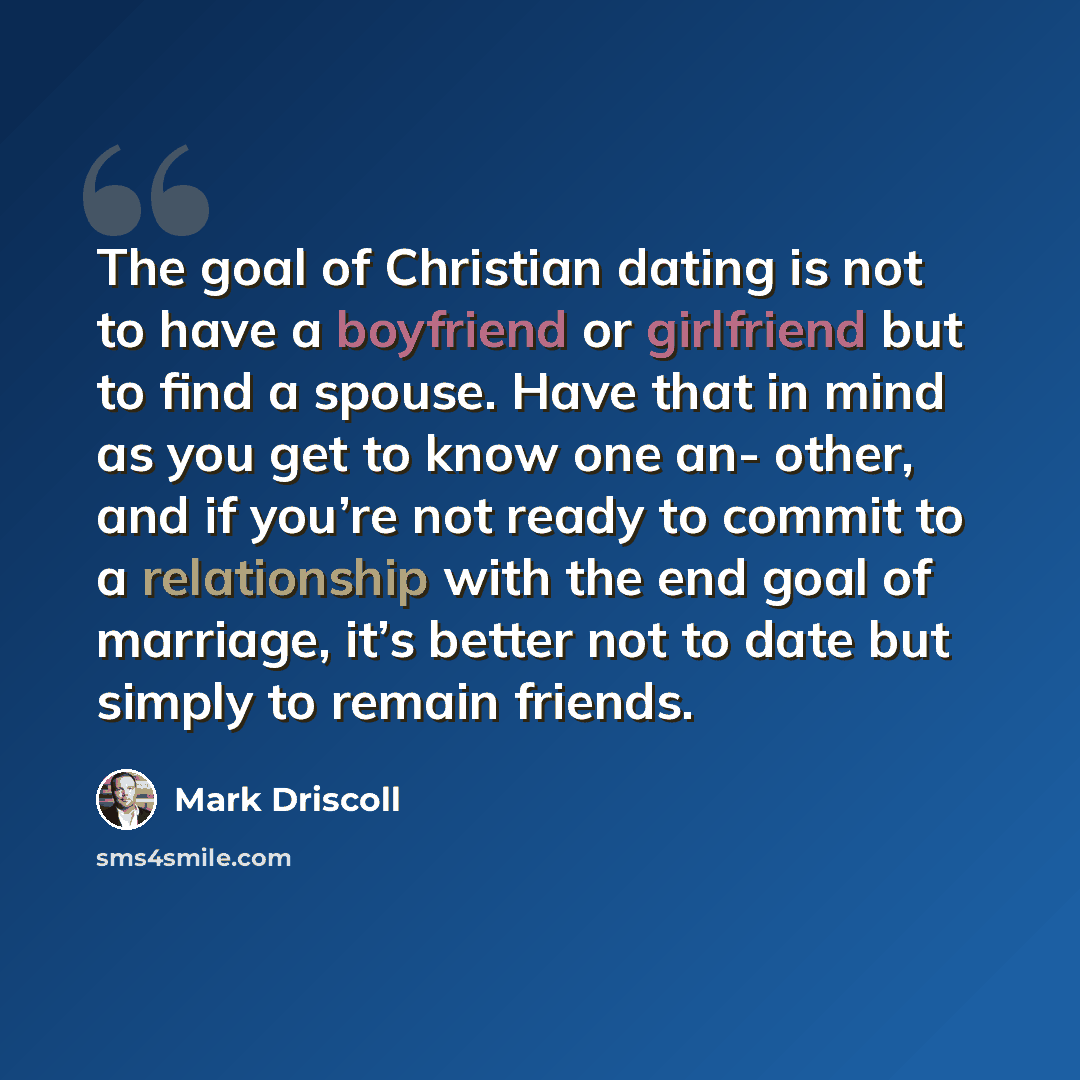 The goal of Christian dating is not to have a boyfriend or girlfriend but to find a spouse. Have that in mind as you get to know one an- other, and if you're not ready to commit to a relationship with the end goal of marriage, it's better not to date but simply to remain friends.

Mark Driscoll

sms4smile.com